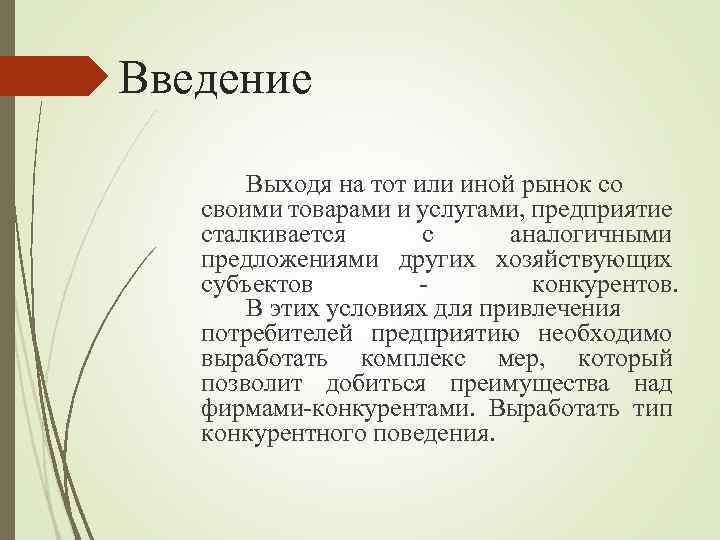 Введение

Выходя на тот или иной рынок со своими товарами и услугами, предприятие сталкивается с аналогичными предложениями других хозяйствующих субъектов - конкурентов.

В этих условиях для привлечения потребителей предприятию необходимо выработать комплекс мер, который позволит добиться преимущества над фирмами-конкурентами. Выработать тип конкурентного поведения.